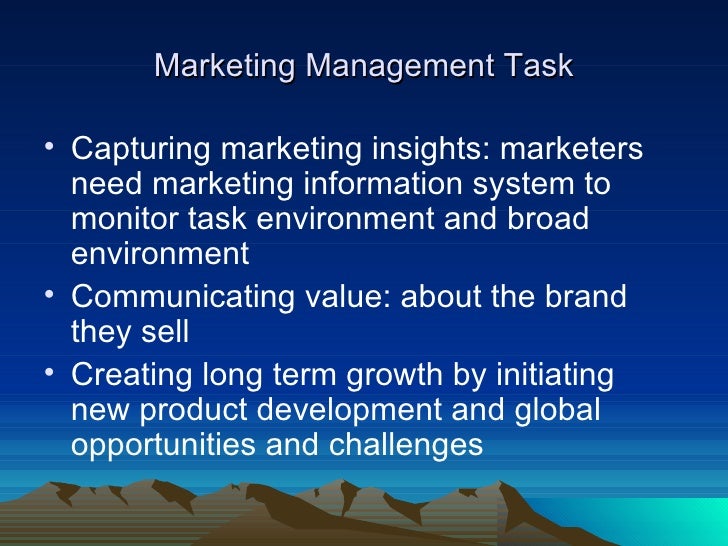 Marketing Management Task

• Capturing marketing insights: marketers need marketing information system to monitor task environment and broad environment
• Communicating value: about the brand they sell
• Creating long term growth by initiating new product development and global opportunities and challenges